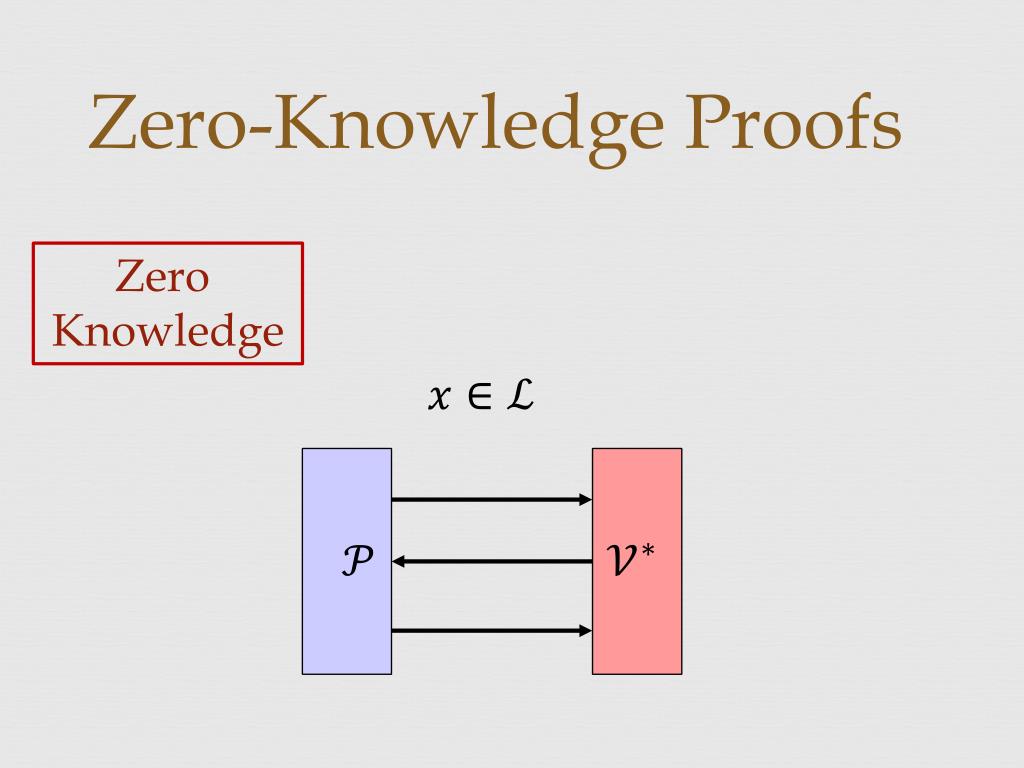 Zero-Knowledge Proofs

Zero Knowledge

$x \in \mathcal{L}$

$\mathcal{P}$

$\mathcal{V}^*$